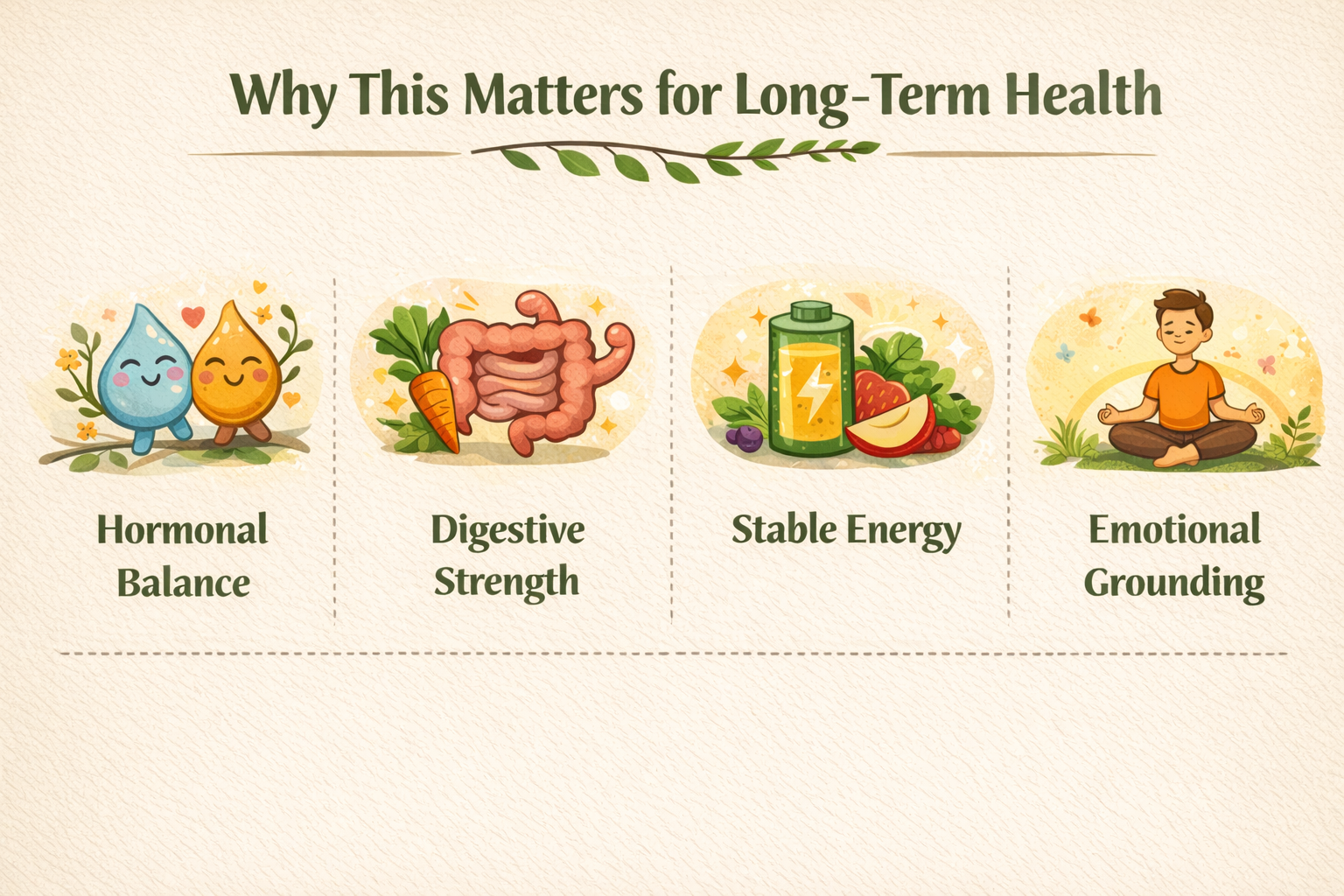 Why This Matters for Long-Term Health

Hormonal Balance

Digestive Strength

Stable Energy

Emotional Grounding